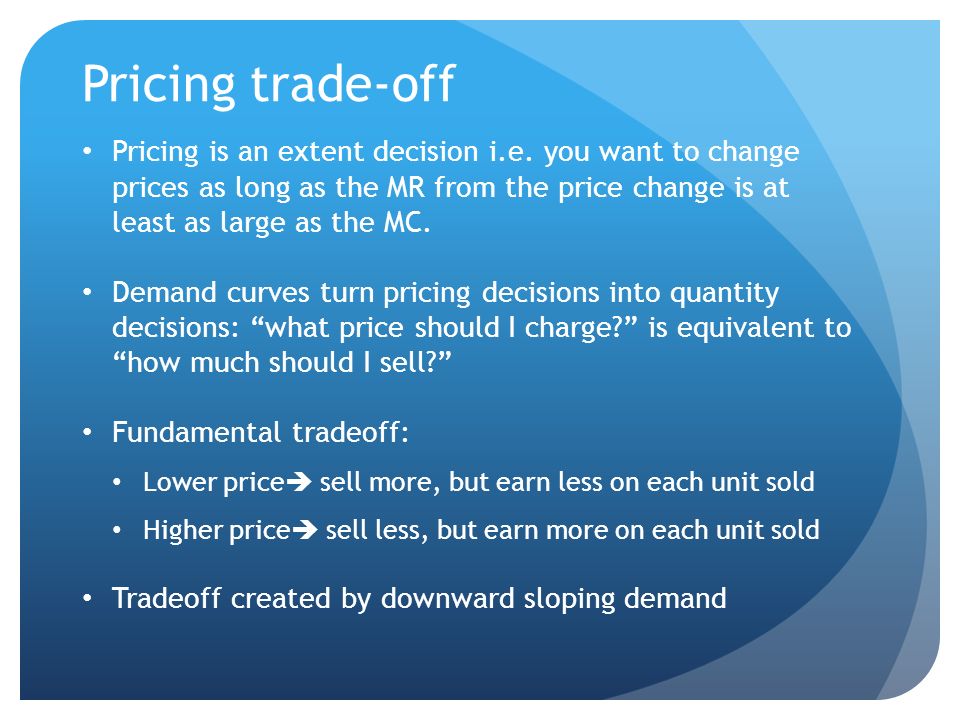 Pricing trade-off

• Pricing is an extent decision i.e. you want to change prices as long as the MR from the price change is at least as large as the MC.

• Demand curves turn pricing decisions into quantity decisions: “what price should I charge?” is equivalent to “how much should I sell?”

• Fundamental tradeoff:
  • Lower price➔ sell more, but earn less on each unit sold
  • Higher price➔ sell less, but earn more on each unit sold

• Tradeoff created by downward sloping demand